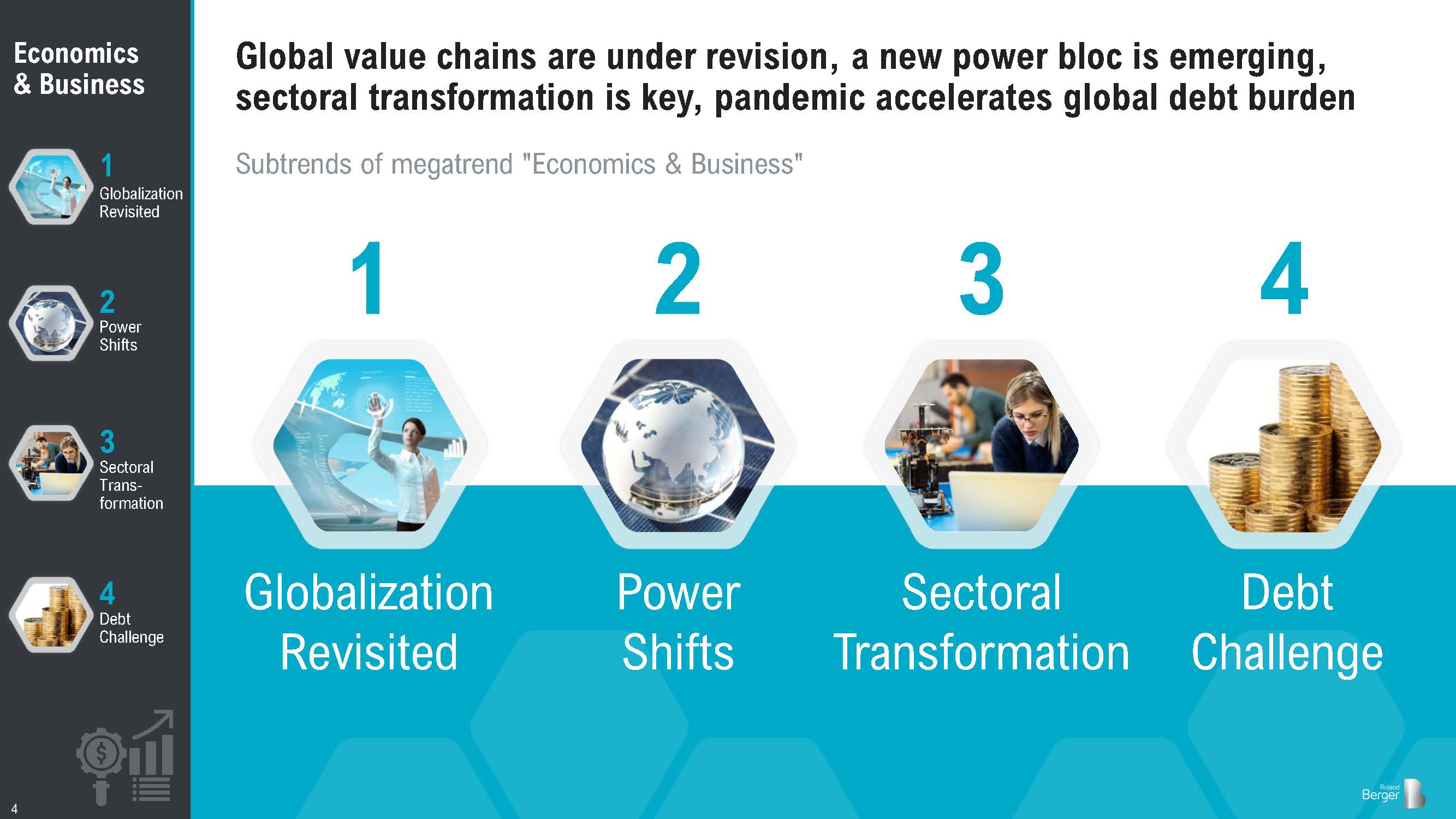 Economics & Business

1
Globalization Revisited

2
Power Shifts

3
Sectoral Transformation

4
Debt Challenge

4

Global value chains are under revision, a new power bloc is emerging, sectoral transformation is key, pandemic accelerates global debt burden

Subtrends of megatrend "Economics & Business"

1
Globalization Revisited

2
Power Shifts

3
Sectoral Transformation

4
Debt Challenge

Roland Berger